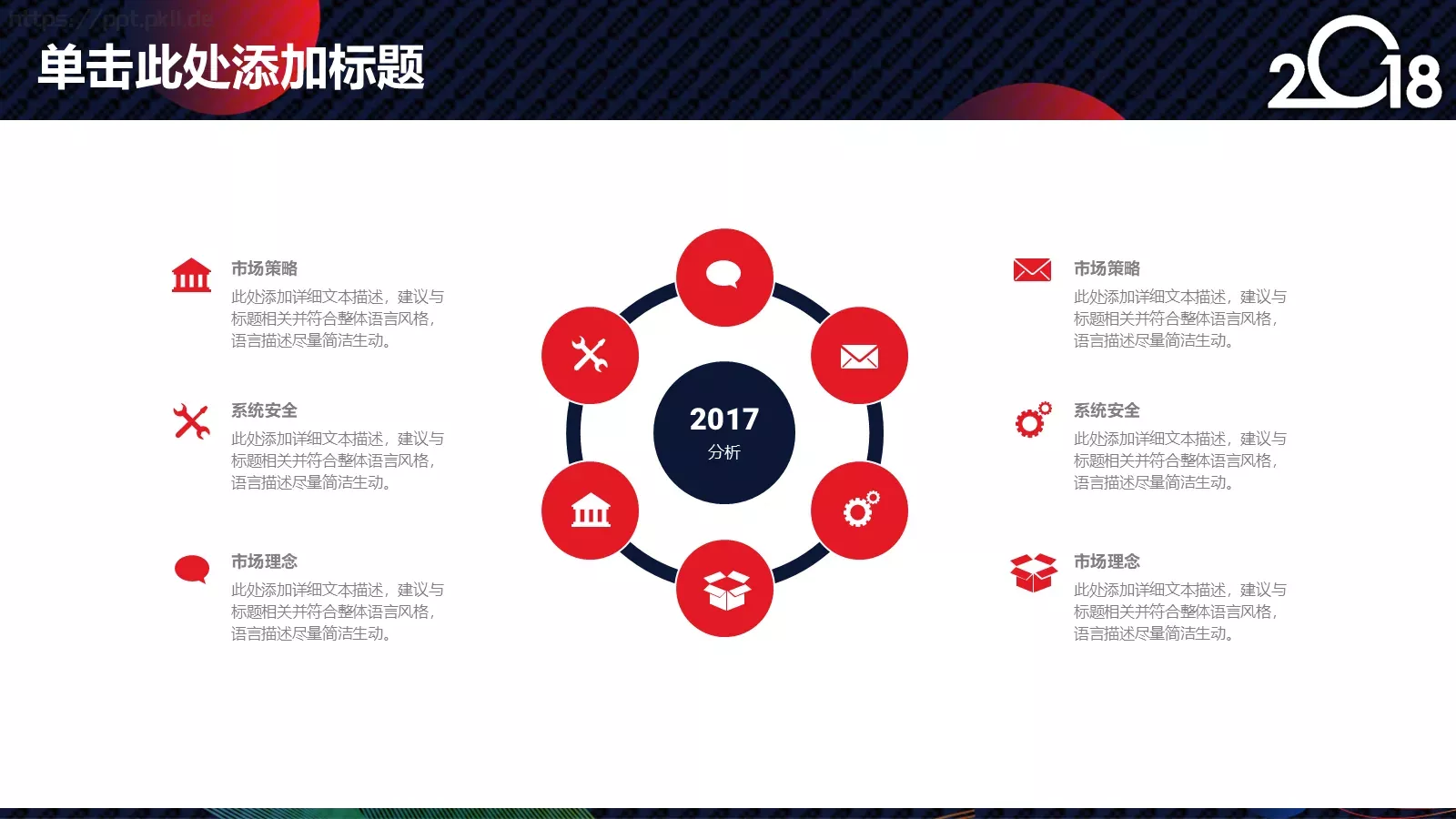 https://ppt.pkll.de

单击此处添加标题

2018

市场策略
此处添加详细文本描述，建议与标题相关并符合整体语言风格，语言描述尽量简洁生动。

系统安全
此处添加详细文本描述，建议与标题相关并符合整体语言风格，语言描述尽量简洁生动。

市场理念
此处添加详细文本描述，建议与标题相关并符合整体语言风格，语言描述尽量简洁生动。

2017
分析

市场策略
此处添加详细文本描述，建议与标题相关并符合整体语言风格，语言描述尽量简洁生动。

系统安全
此处添加详细文本描述，建议与标题相关并符合整体语言风格，语言描述尽量简洁生动。

市场理念
此处添加详细文本描述，建议与标题相关并符合整体语言风格，语言描述尽量简洁生动。